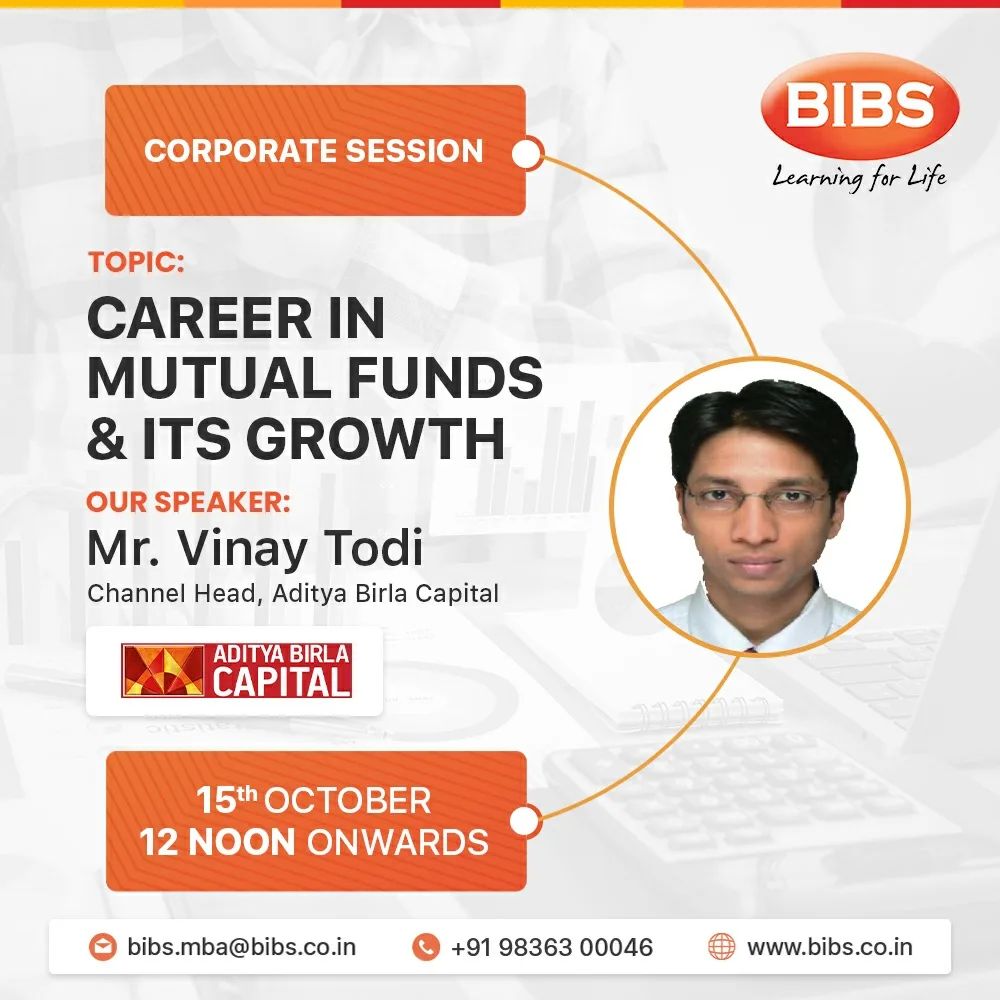 CORPORATE SESSION

BIBS
Learning for Life

TOPIC:

CAREER IN MUTUAL FUNDS & ITS GROWTH

OUR SPEAKER:

Mr. Vinay Todi

Channel Head, Aditya Birla Capital

ADITYA BIRLA CAPITAL

15th OCTOBER
12 NOON ONWARDS

bibs.mba@bibs.co.in +91 98363 00046 www.bibs.co.in